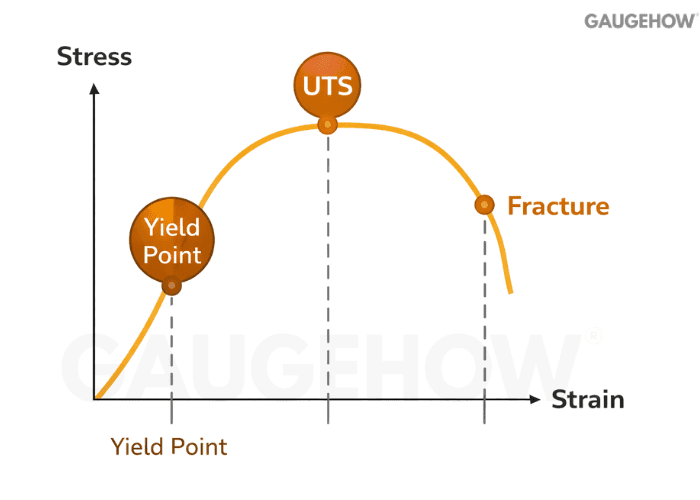 GAUGEHOW®

Stress

UTS

Yield Point

Fracture

GAUGEHOW®

Strain

Yield Point